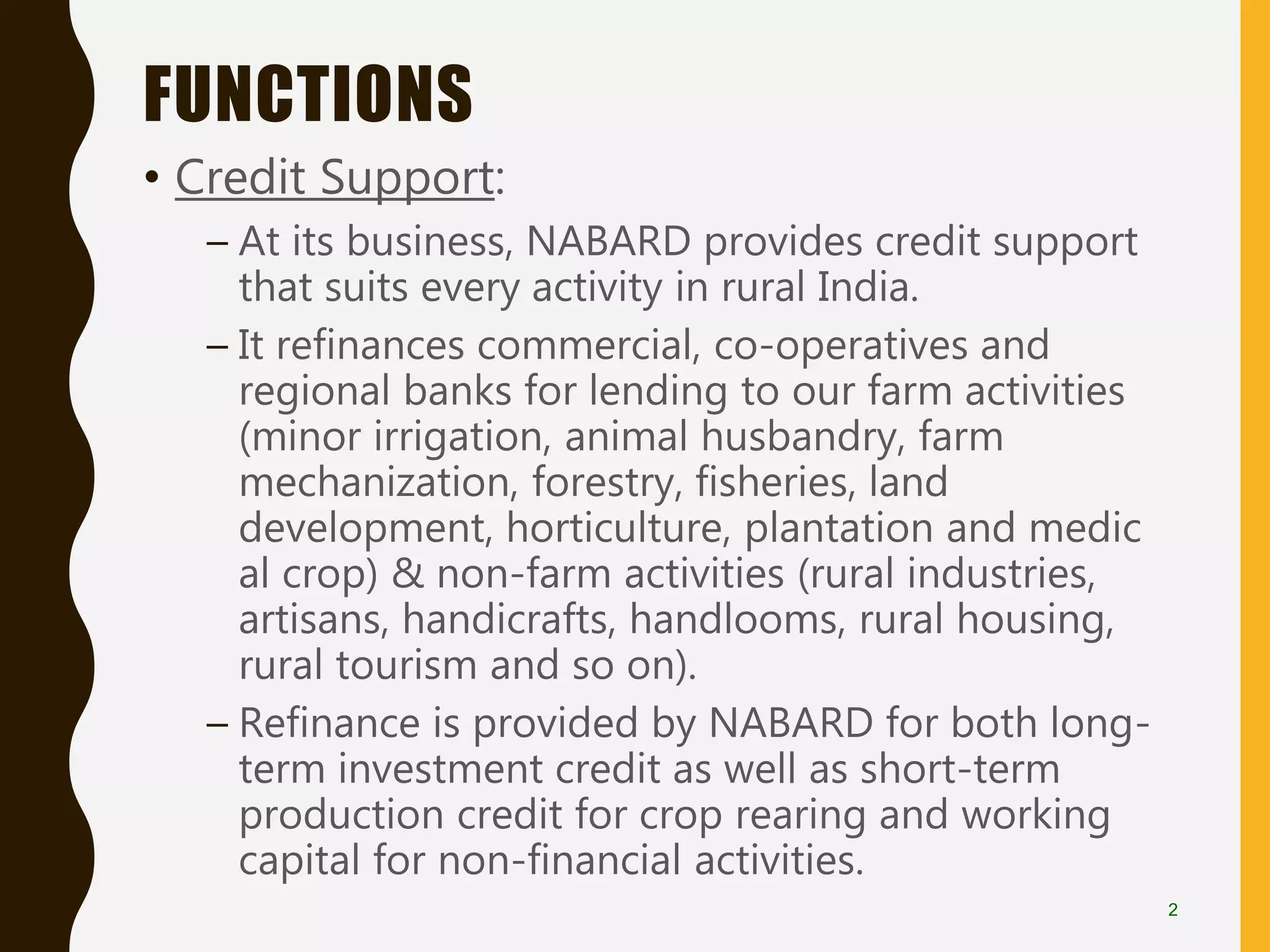 FUNCTIONS

• Credit Support:

– At its business, NABARD provides credit support that suits every activity in rural India.

– It refinances commercial, co-operatives and regional banks for lending to our farm activities (minor irrigation, animal husbandry, farm mechanization, forestry, fisheries, land development, horticulture, plantation and medic al crop) & non-farm activities (rural industries, artisans, handicrafts, handlooms, rural housing, rural tourism and so on).

– Refinance is provided by NABARD for both long-term investment credit as well as short-term production credit for crop rearing and working capital for non-financial activities.

2